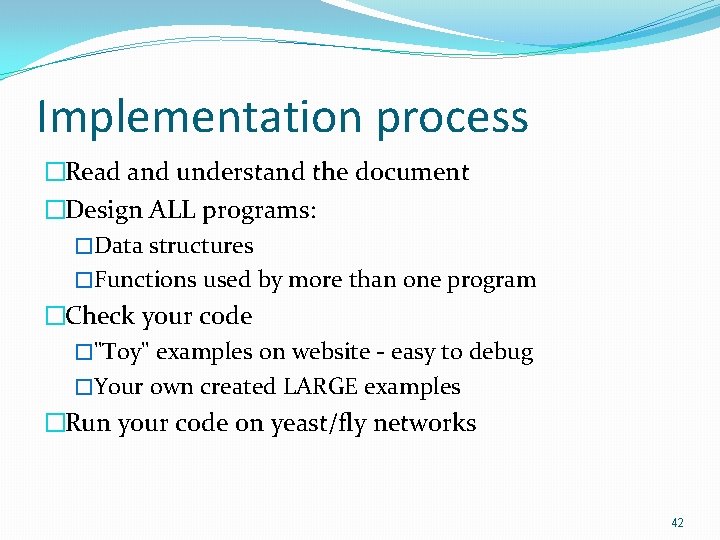 Implementation process

□Read and understand the document
□Design ALL programs:
□Data structures
□Functions used by more than one program
□Check your code
□"Toy" examples on website - easy to debug
□Your own created LARGE examples
□Run your code on yeast/fly networks

42